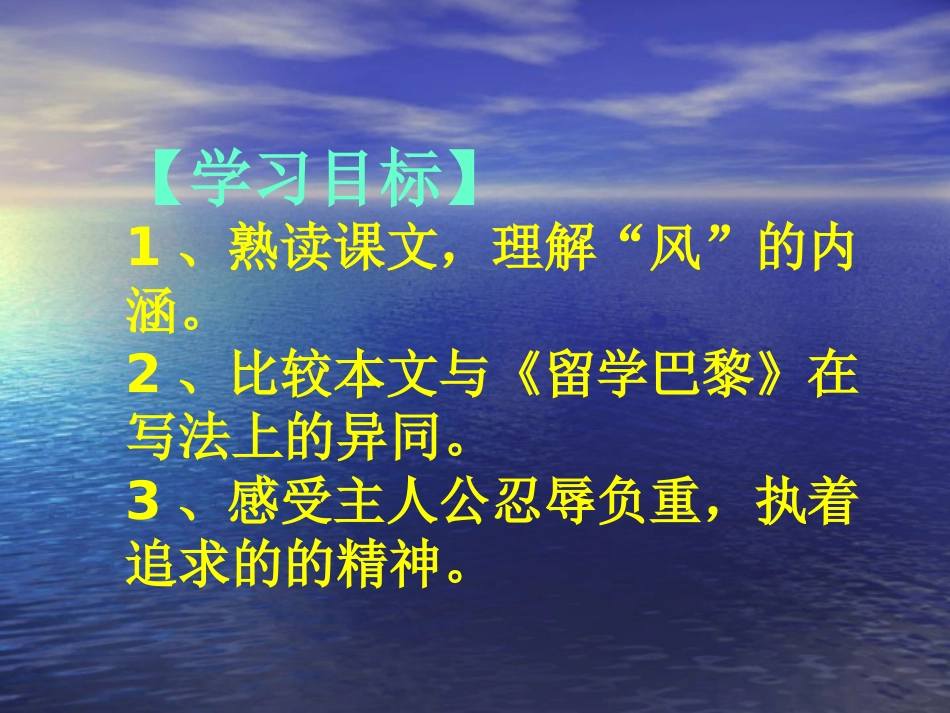 【学习目标】
1、熟读课文，理解“风”的内涵。
2、比较本文与《留学巴黎》在写法上的异同。
3、感受主人公忍辱负重，执着追求的的精神。